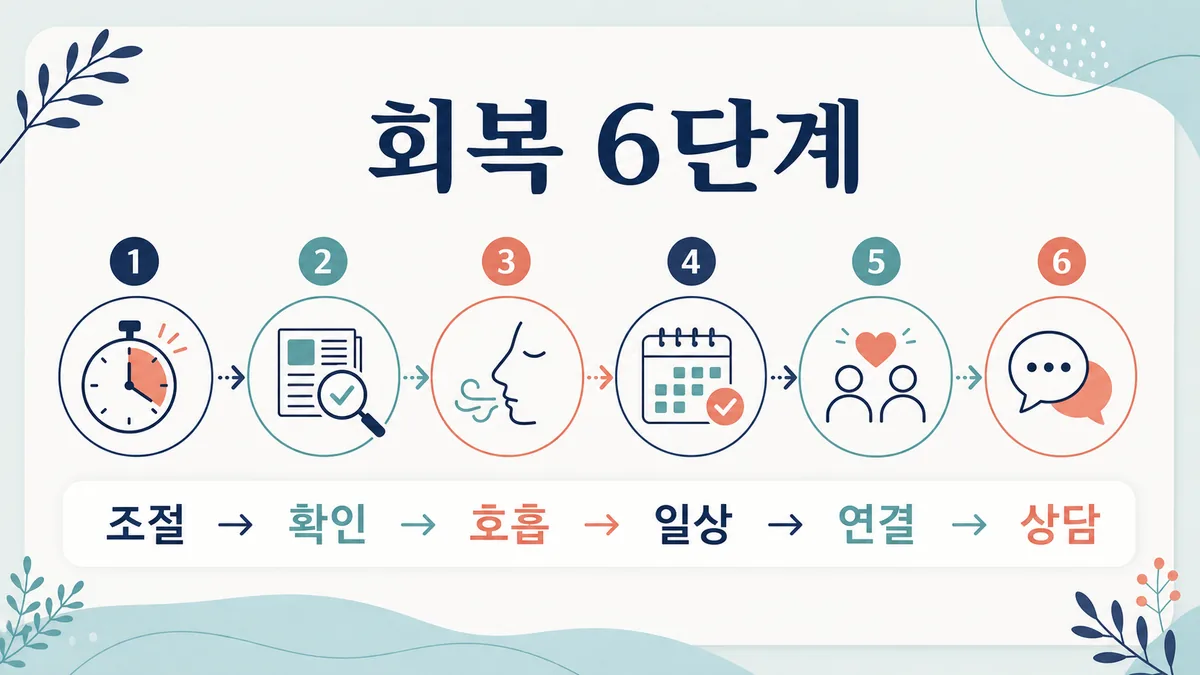 회복 6단계

1
2
3
4
5
6

조절 → 확인 → 호흡 → 일상 → 연결 → 상담